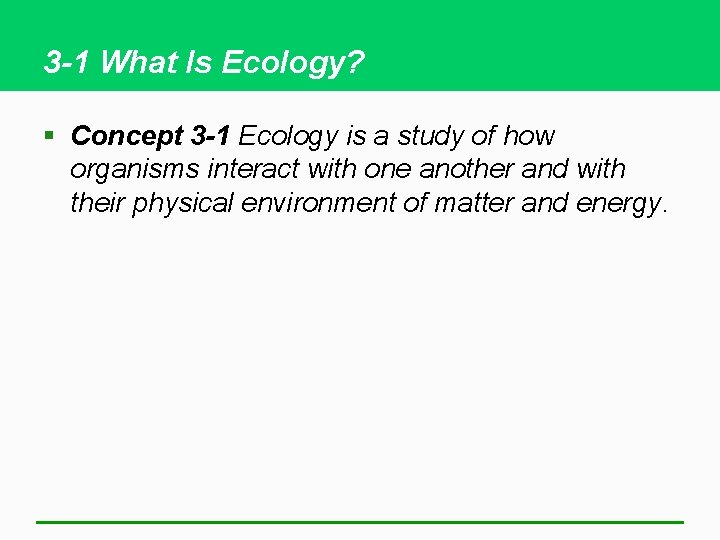 3-1 What Is Ecology?

▪ Concept 3-1 Ecology is a study of how organisms interact with one another and with their physical environment of matter and energy.